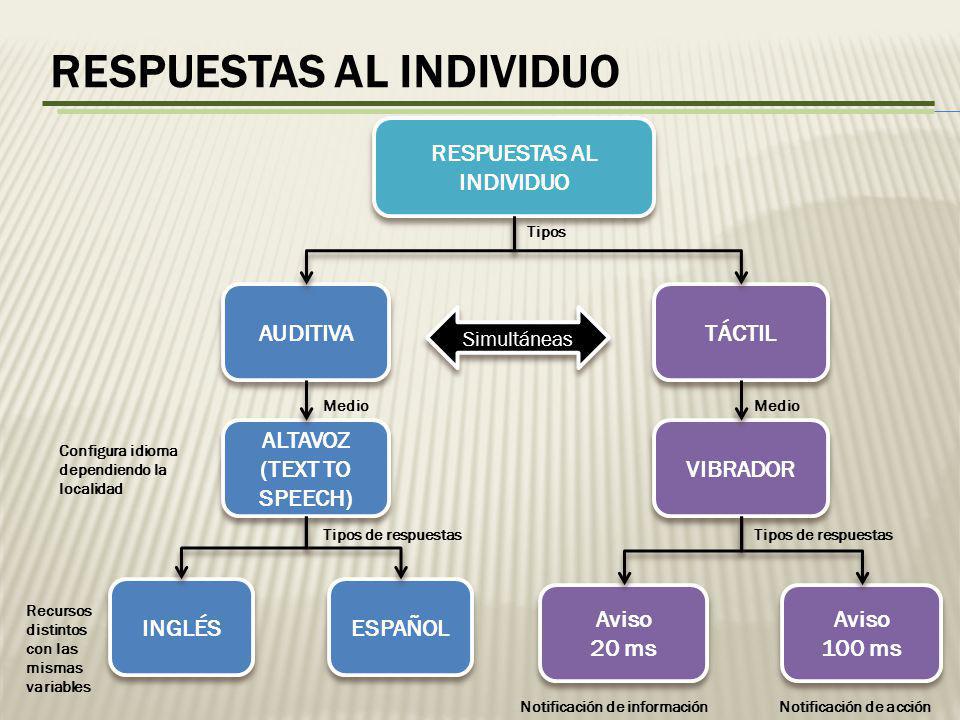 RESPUESTAS AL INDIVIDUO

RESPUESTAS AL INDIVIDUO

Tipos

AUDITIVA

Simultáneas

TÁCTIL

Medio

Medio

Configura idioma dependiendo la localidad

ALTAVOZ (TEXT TO SPEECH)

VIBRADOR

Tipos de respuestas

Tipos de respuestas

Recursos distintos con las mismas variables

INGLÉS

ESPAÑOL

Aviso 20 ms

Aviso 100 ms

Notificación de información

Notificación de acción